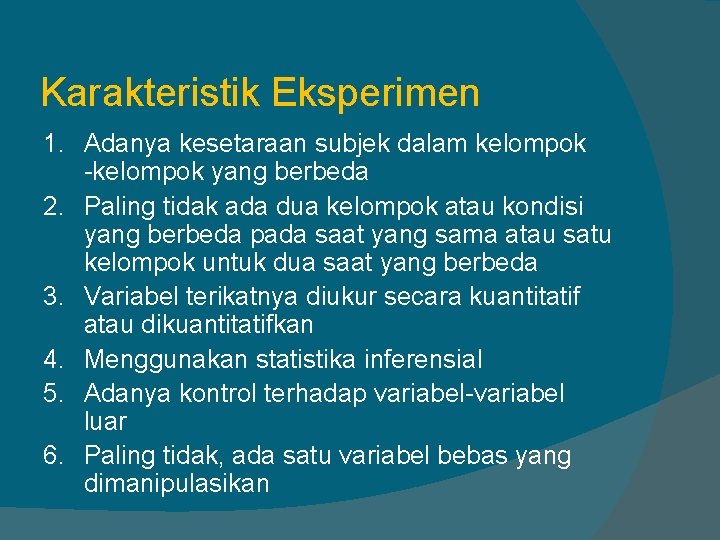 Karakteristik Eksperimen

1. Adanya kesetaraan subjek dalam kelompok -kelompok yang berbeda
2. Paling tidak ada dua kelompok atau kondisi yang berbeda pada saat yang sama atau satu kelompok untuk dua saat yang berbeda
3. Variabel terikatnya diukur secara kuantitatif atau dikuantitatifkan
4. Menggunakan statistika inferensial
5. Adanya kontrol terhadap variabel-variabel luar
6. Paling tidak, ada satu variabel bebas yang dimanipulasikan